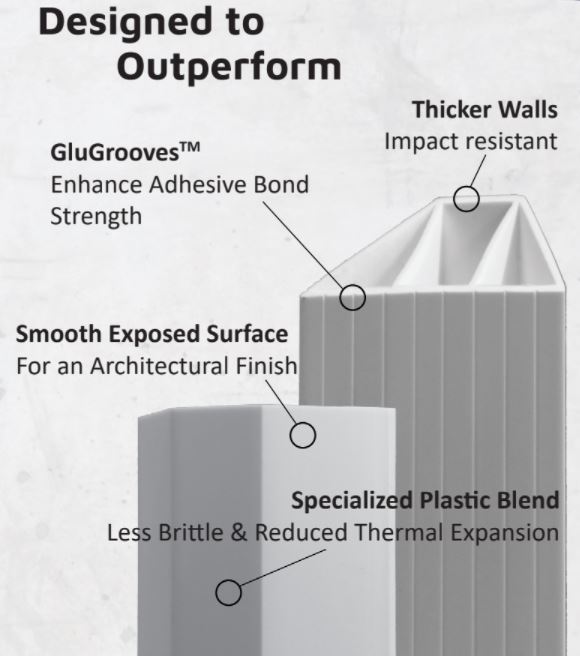 Designed to Outperform

Thicker Walls
Impact resistant

GluGrooves™
Enhance Adhesive Bond Strength

Smooth Exposed Surface
For an Architectural Finish

Specialized Plastic Blend
Less Brittle & Reduced Thermal Expansion